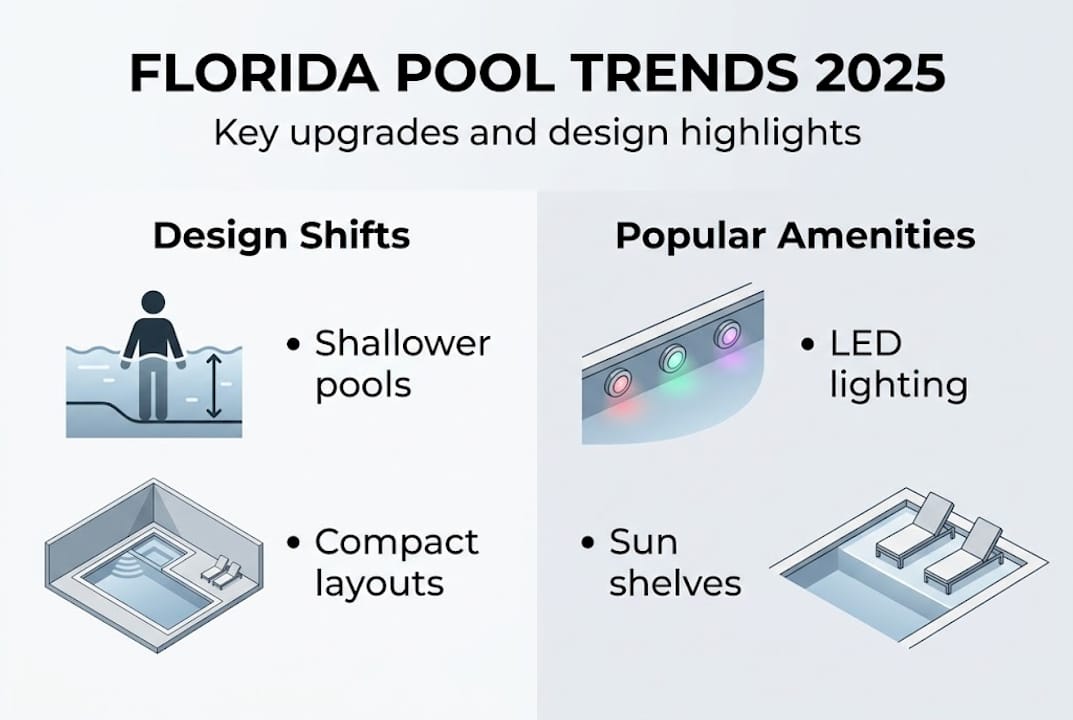 FLORIDA POOL TRENDS 2025

Key upgrades and design highlights

Design Shifts

• Shallower pools

• Compact layouts

Popular Amenities

• LED lighting

• Sun shelves